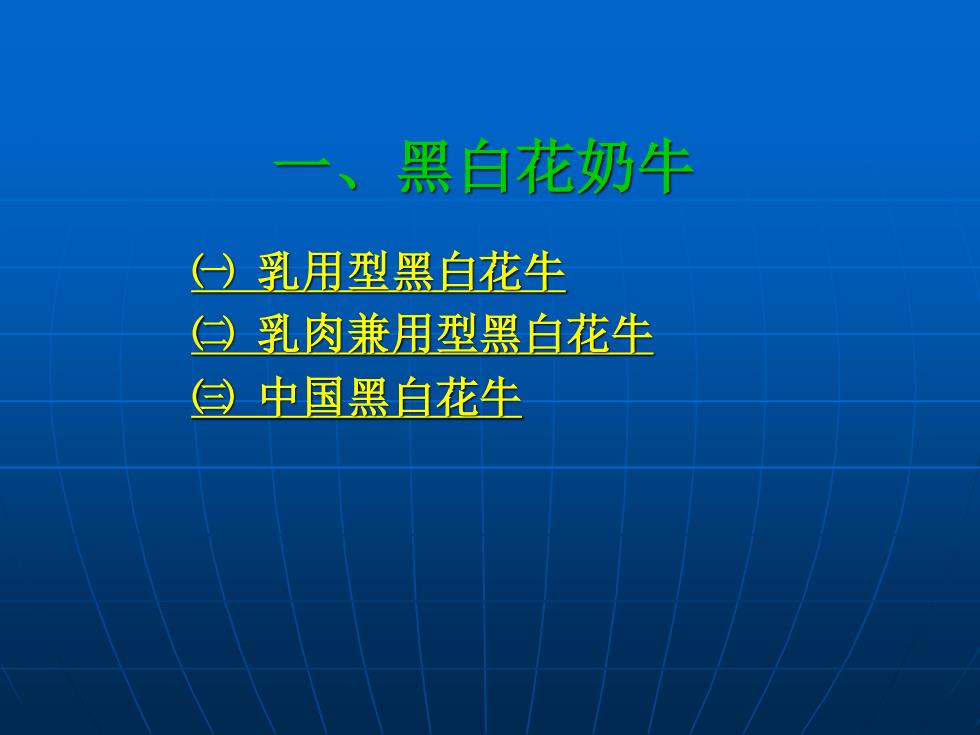 一、黑白花奶牛

㈠ 乳用型黑白花牛
㈡ 乳肉兼用型黑白花牛
㈢ 中国黑白花牛